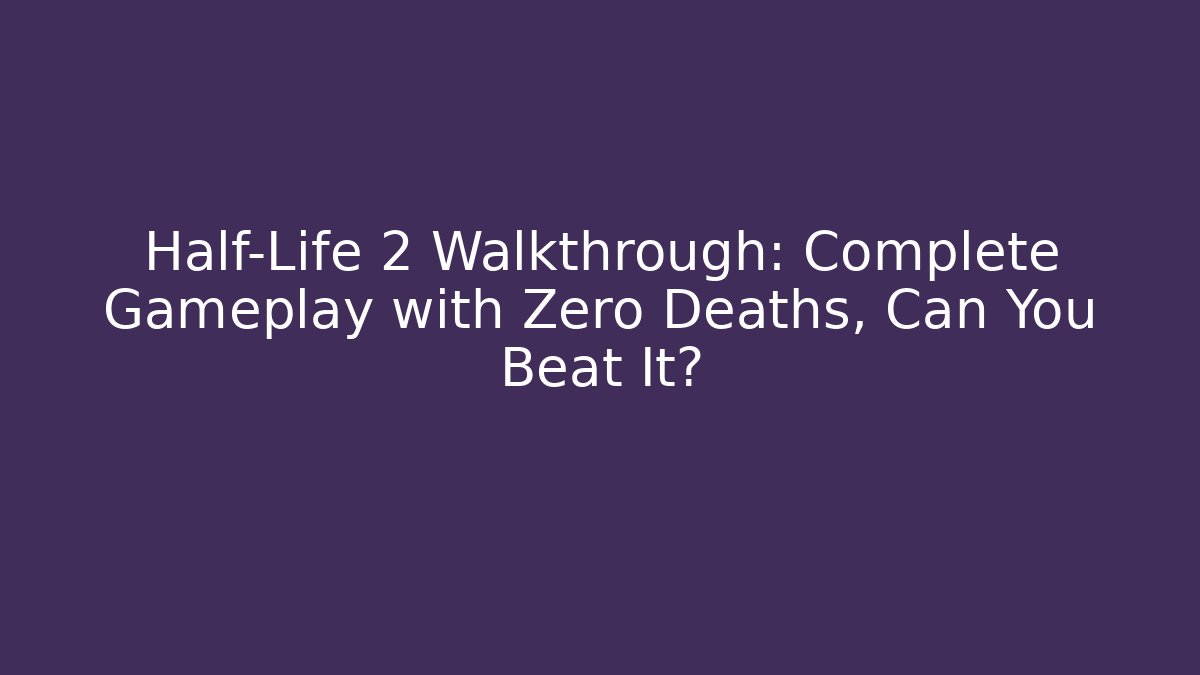 Half-Life 2 Walkthrough: Complete Gameplay with Zero Deaths, Can You Beat It?